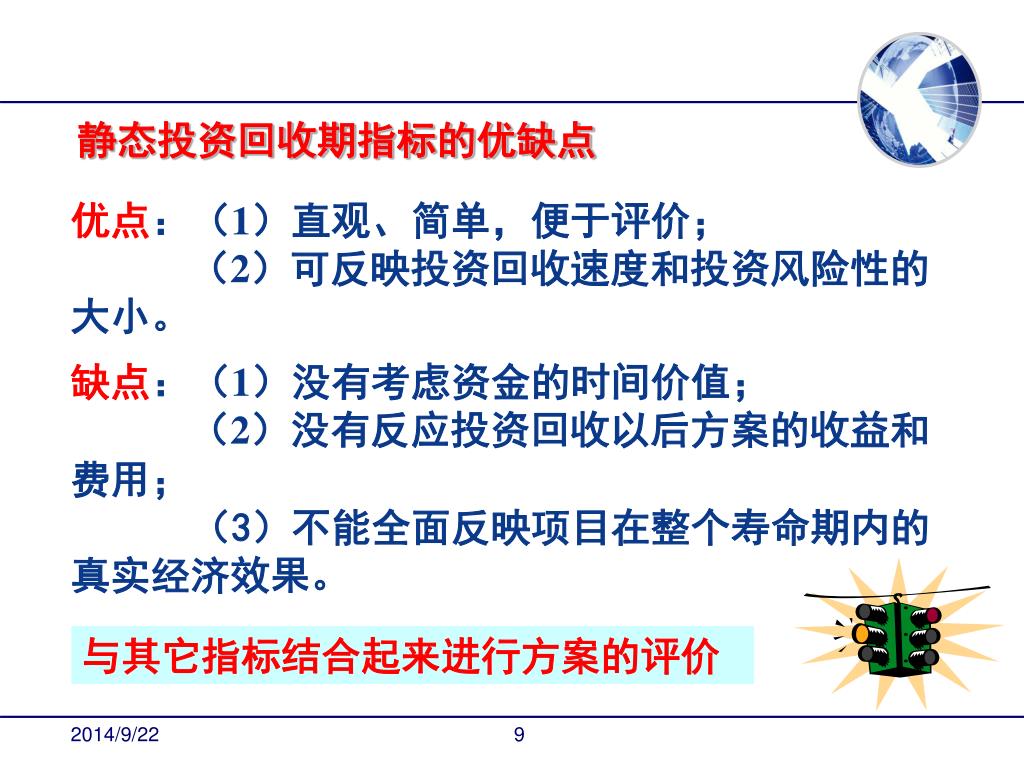 静态投资回收期指标的优缺点

优点：（1）直观、简单，便于评价；
（2）可反映投资回收速度和投资风险性的大小。

缺点：（1）没有考虑资金的时间价值；
（2）没有反应投资回收以后方案的收益和费用；
（3）不能全面反映项目在整个寿命期内的真实经济效果。

与其它指标结合起来进行方案的评价

2014/9/22

9